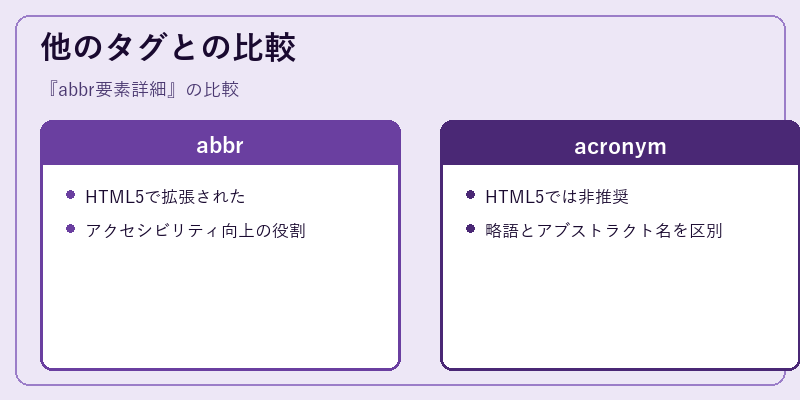 他のタグとの比較

『abbr要素詳細』の比較

abbr

- HTML5で拡張された
- アクセシビリティ向上の役割

acronym

- HTML5では非推奨
- 略語とアブストラクト名を区別